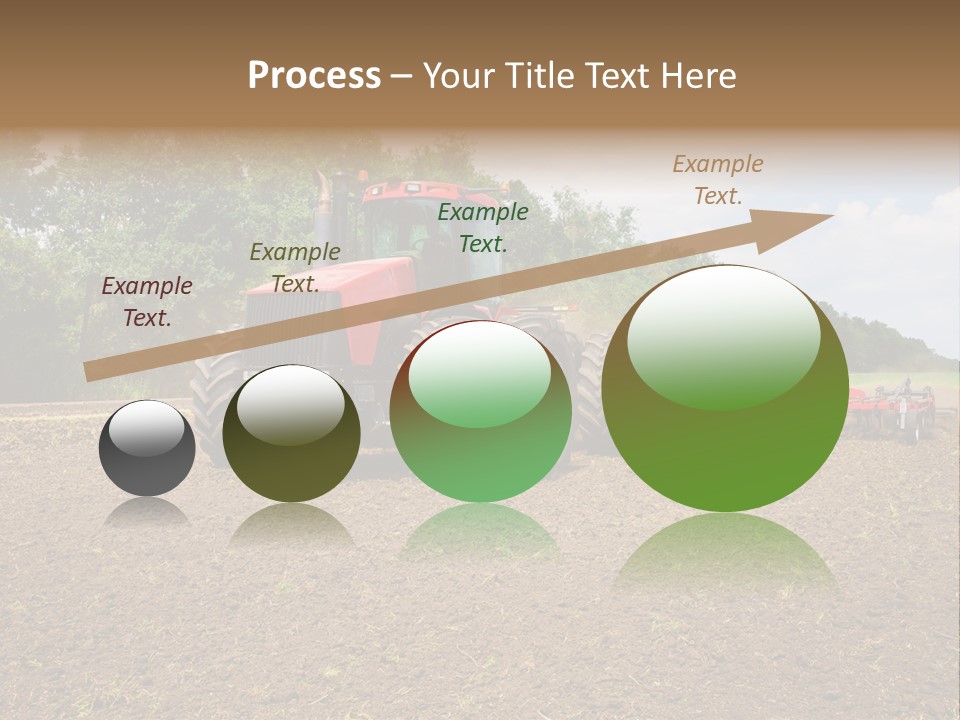 Process – Your Title Text Here

Example Text.

Example Text.

Example Text.

Example Text.